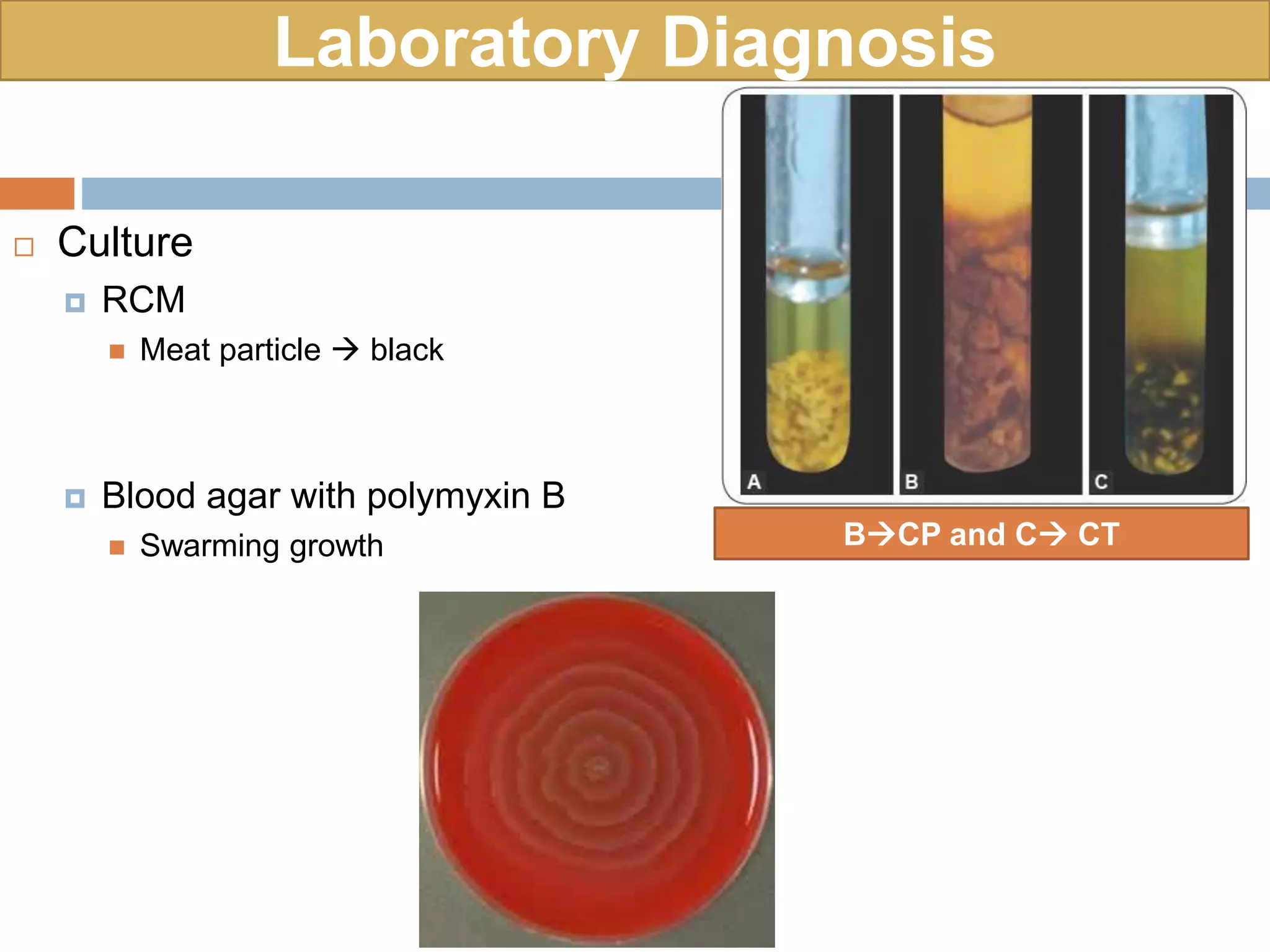 Laboratory Diagnosis

Culture

RCM

Meat particle → black

Blood agar with polymyxin B

Swarming growth

A

B

C

B→CP and C→ CT